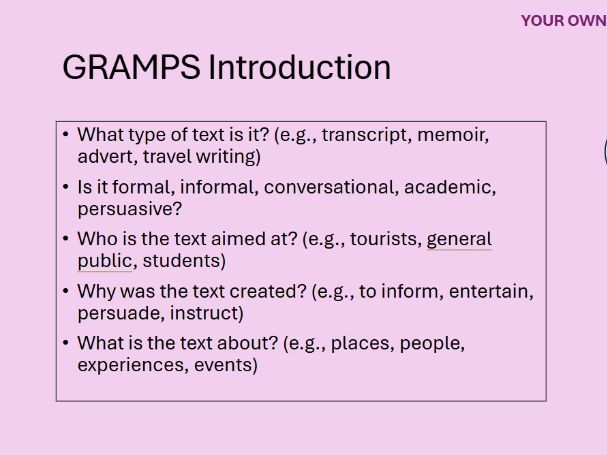 YOUR OWN

GRAMPS Introduction

• What type of text is it? (e.g., transcript, memoir, advert, travel writing)
• Is it formal, informal, conversational, academic, persuasive?
• Who is the text aimed at? (e.g., tourists, general public, students)
• Why was the text created? (e.g., to inform, entertain, persuade, instruct)
• What is the text about? (e.g., places, people, experiences, events)